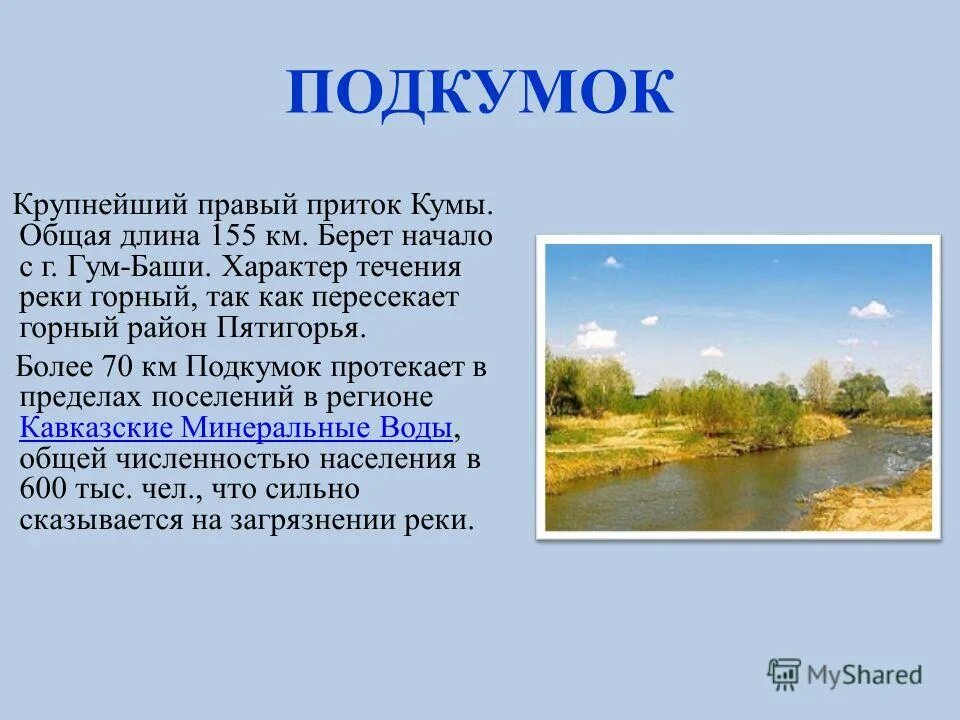 ПОДКУМОК

Крупнейший правый приток Кумы. Общая длина 155 км. Берет начало с г. Гум-Баши. Характер течения реки горный, так как пересекает горный район Пятигорья.

Более 70 км Подкумок протекает в пределах поселений в регионе Кавказские Минеральные Воды, общей численностью населения в 600 тыс. чел., что сильно сказывается на загрязнении реки.

MyShared